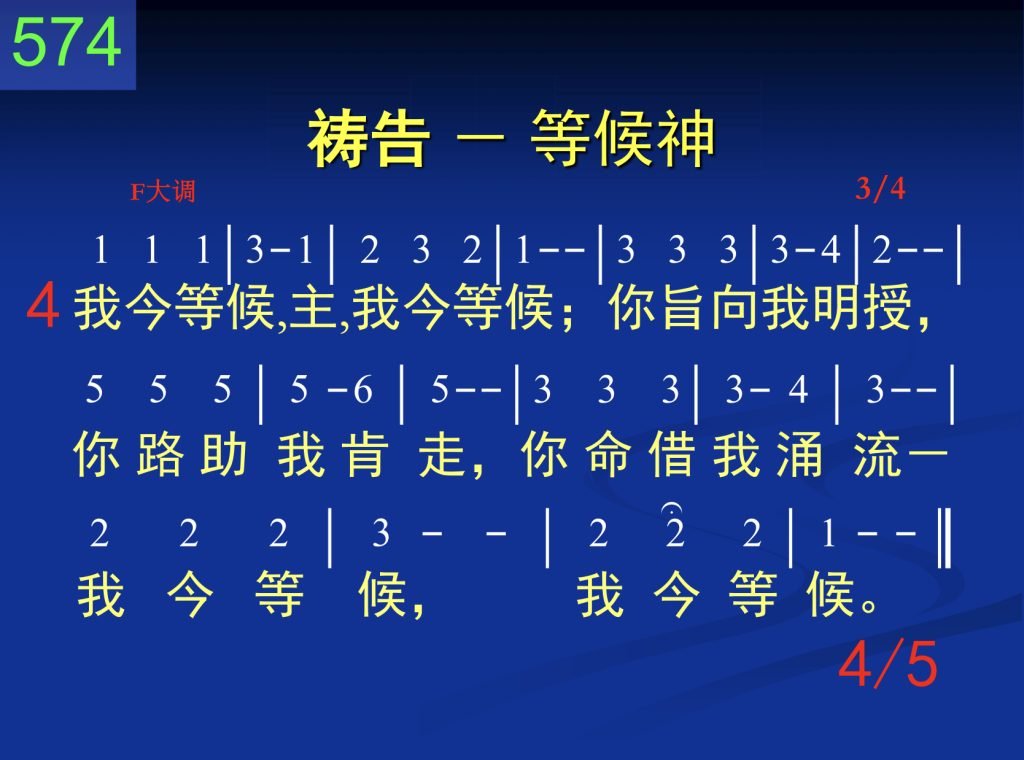 574

祷告 — 等候神

F大调 3/4

1 1 1 | 3 - 1 | 2 3 2 | 1 - - | 3 3 3 | 3 - 4 | 2 - - |

4 我今等候,主,我今等候；你旨向我明授，

5 5 5 | 5 - 6 | 5 - - | 3 3 3 | 3 - 4 | 3 - - |

你路助我肯走，你命借我涌流—

2 2 2 | 3 - - | 2 2 2 | 1 - - ‖

我今等候，我今等候。

4/5